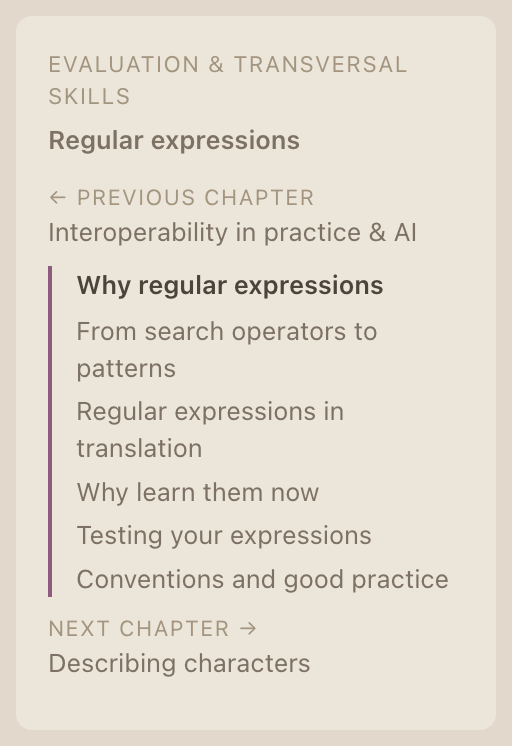 EVALUATION & TRANSVERSAL SKILLS

Regular expressions

← PREVIOUS CHAPTER
Interoperability in practice & AI

Why regular expressions

From search operators to patterns

Regular expressions in translation

Why learn them now

Testing your expressions

Conventions and good practice

NEXT CHAPTER →
Describing characters